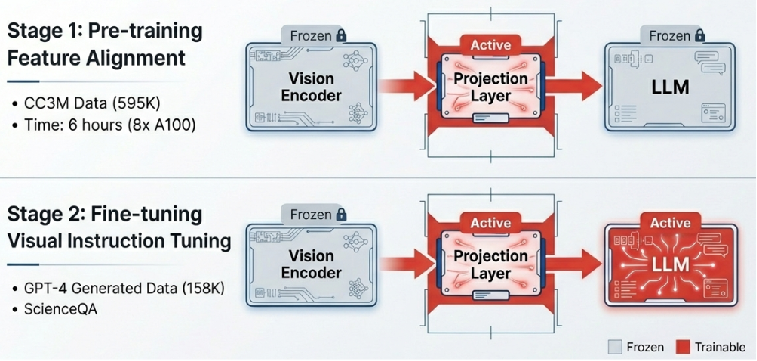 Stage 1: Pre-training Feature Alignment

• CC3M Data (595K)
• Time: 6 hours (8x A100)

Frozen

Vision Encoder

Active

Projection Layer

Frozen

LLM

Stage 2: Fine-tuning Visual Instruction Tuning

• GPT-4 Generated Data (158K)
• ScienceQA

Frozen

Vision Encoder

Active

Projection Layer

Active

LLM

Frozen Trainable